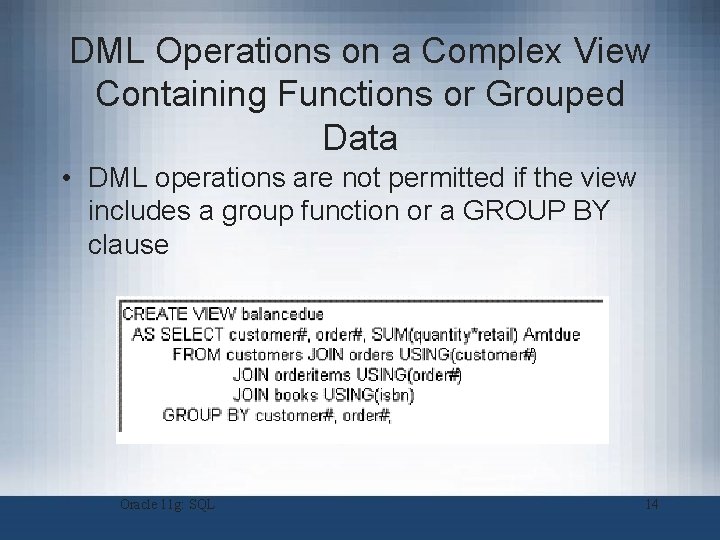 DML Operations on a Complex View Containing Functions or Grouped Data

• DML operations are not permitted if the view includes a group function or a GROUP BY clause

CREATE VIEW balancedue
AS SELECT customer#, order#, SUM(quantity*retail) Amtdue
FROM customers JOIN orders USING(customer#)
JOIN orderitems USING(order#)
JOIN books USING(isbn)
GROUP BY customer#, order#;

Oracle 11g: SQL

14